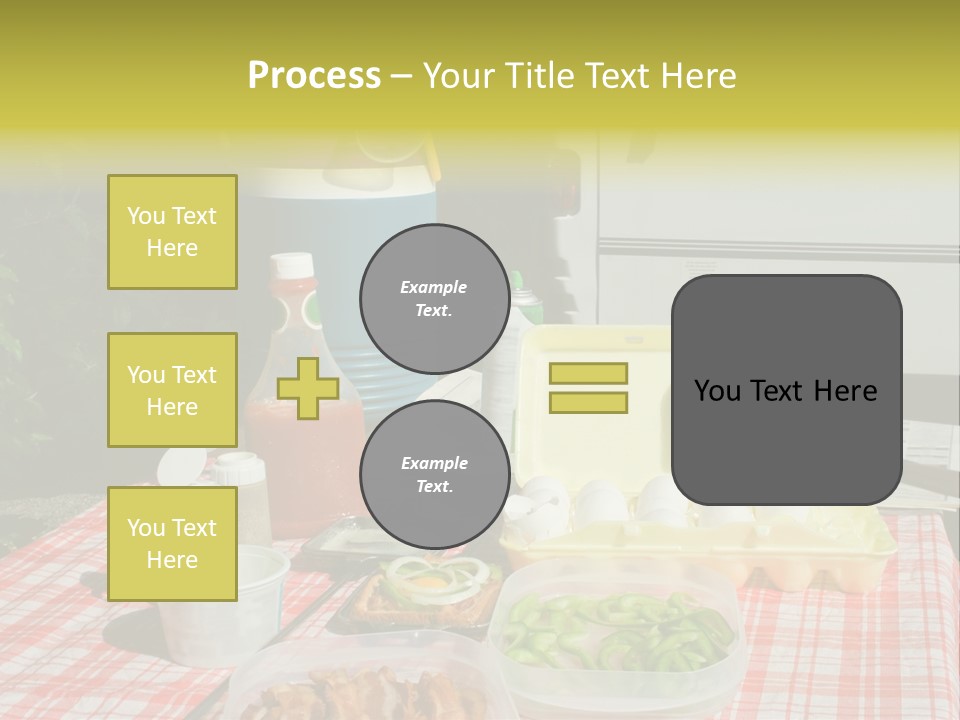 Process – Your Title Text Here

You Text Here

You Text Here

You Text Here

Example Text.

Example Text.

You Text Here